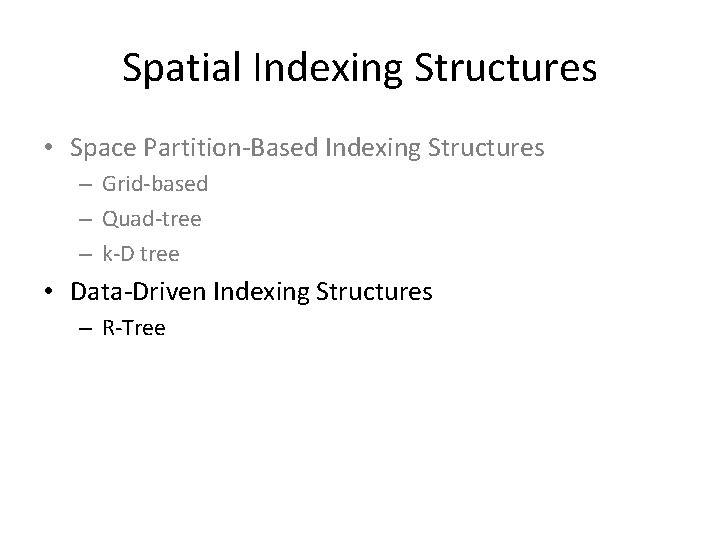 Spatial Indexing Structures

• Space Partition-Based Indexing Structures
– Grid-based
– Quad-tree
– k-D tree
• Data-Driven Indexing Structures
– R-Tree